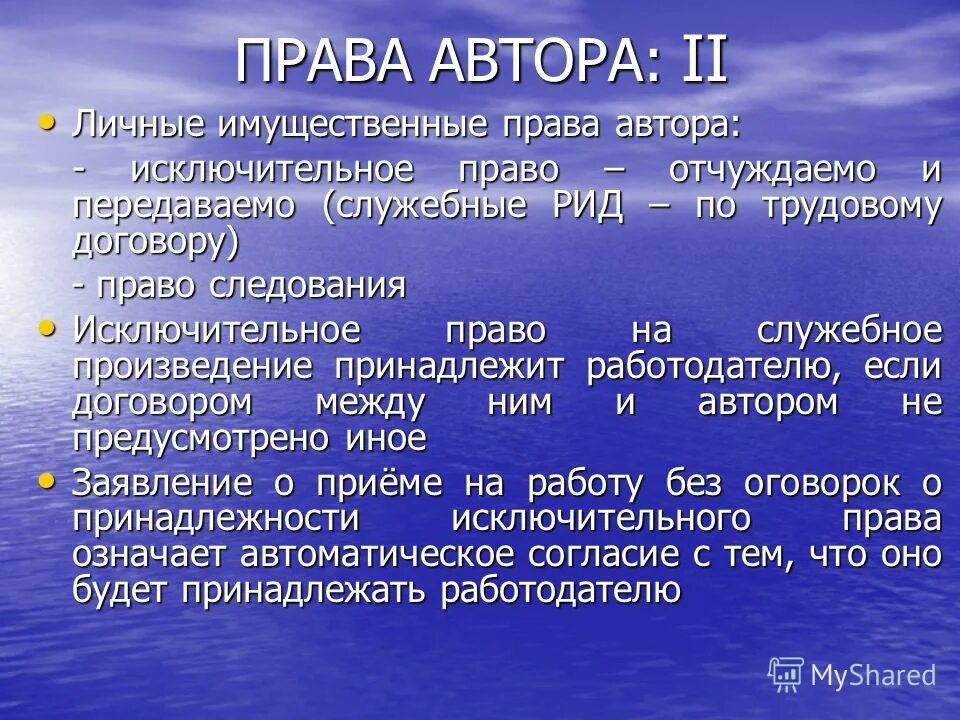 ПРАВА АВТОРА: II

• Личные имущественные права автора:

- исключительное право – отчуждаемо и передаваемо (служебные РИД – по трудовому договору)

- право следования

• Исключительное право на служебное произведение принадлежит работодателю, если договором между ним и автором не предусмотрено иное

• Заявление о приёме на работу без оговорок о принадлежности исключительного права означает автоматическое согласие с тем, что оно будет принадлежать работодателю

MyShared